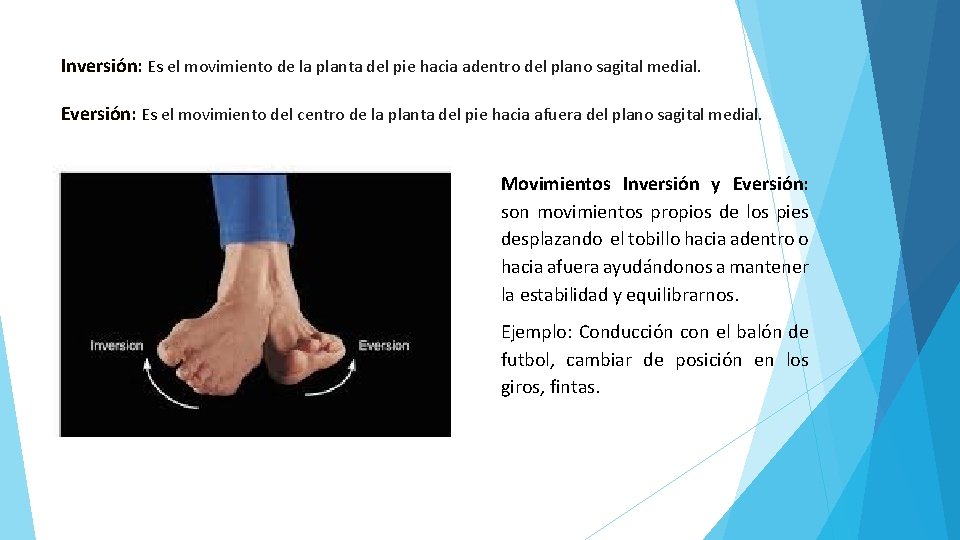 Inversión: Es el movimiento de la planta del pie hacia adentro del plano sagital medial.

Eversión: Es el movimiento del centro de la planta del pie hacia afuera del plano sagital medial.

Inversion

Eversion

Movimientos Inversión y Eversión: son movimientos propios de los pies desplazando el tobillo hacia adentro o hacia afuera ayudándonos a mantener la estabilidad y equilibrarnos.

Ejemplo: Conducción con el balón de futbol, cambiar de posición en los giros, fintas.